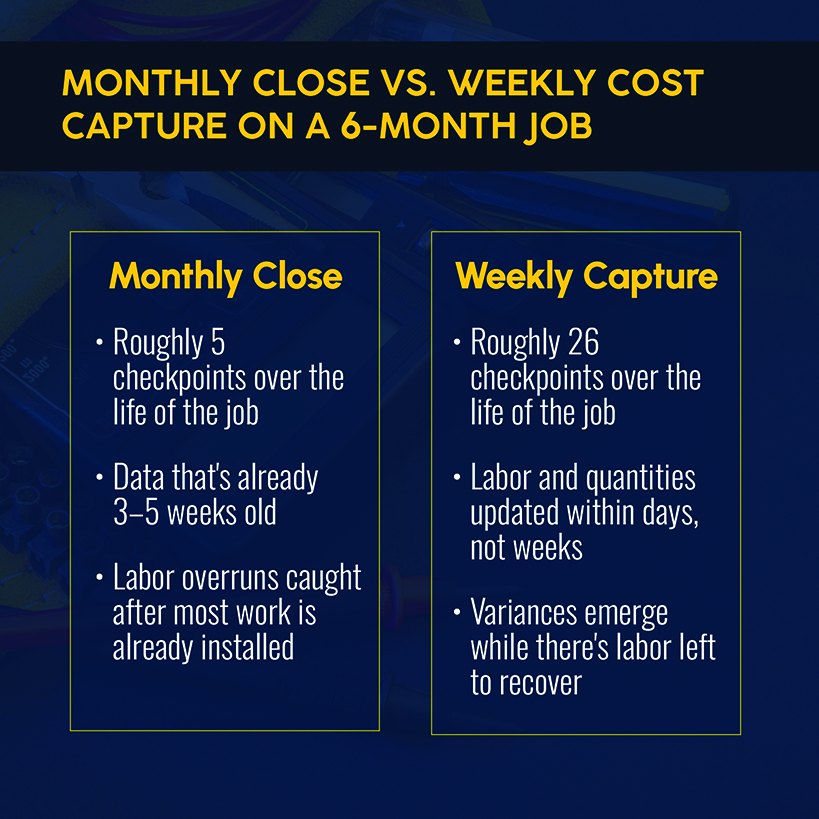 MONTHLY CLOSE VS. WEEKLY COST CAPTURE ON A 6-MONTH JOB

Monthly Close

• Roughly 5 checkpoints over the life of the job

• Data that's already 3–5 weeks old

• Labor overruns caught after most work is already installed

Weekly Capture

• Roughly 26 checkpoints over the life of the job

• Labor and quantities updated within days, not weeks

• Variances emerge while there's labor left to recover